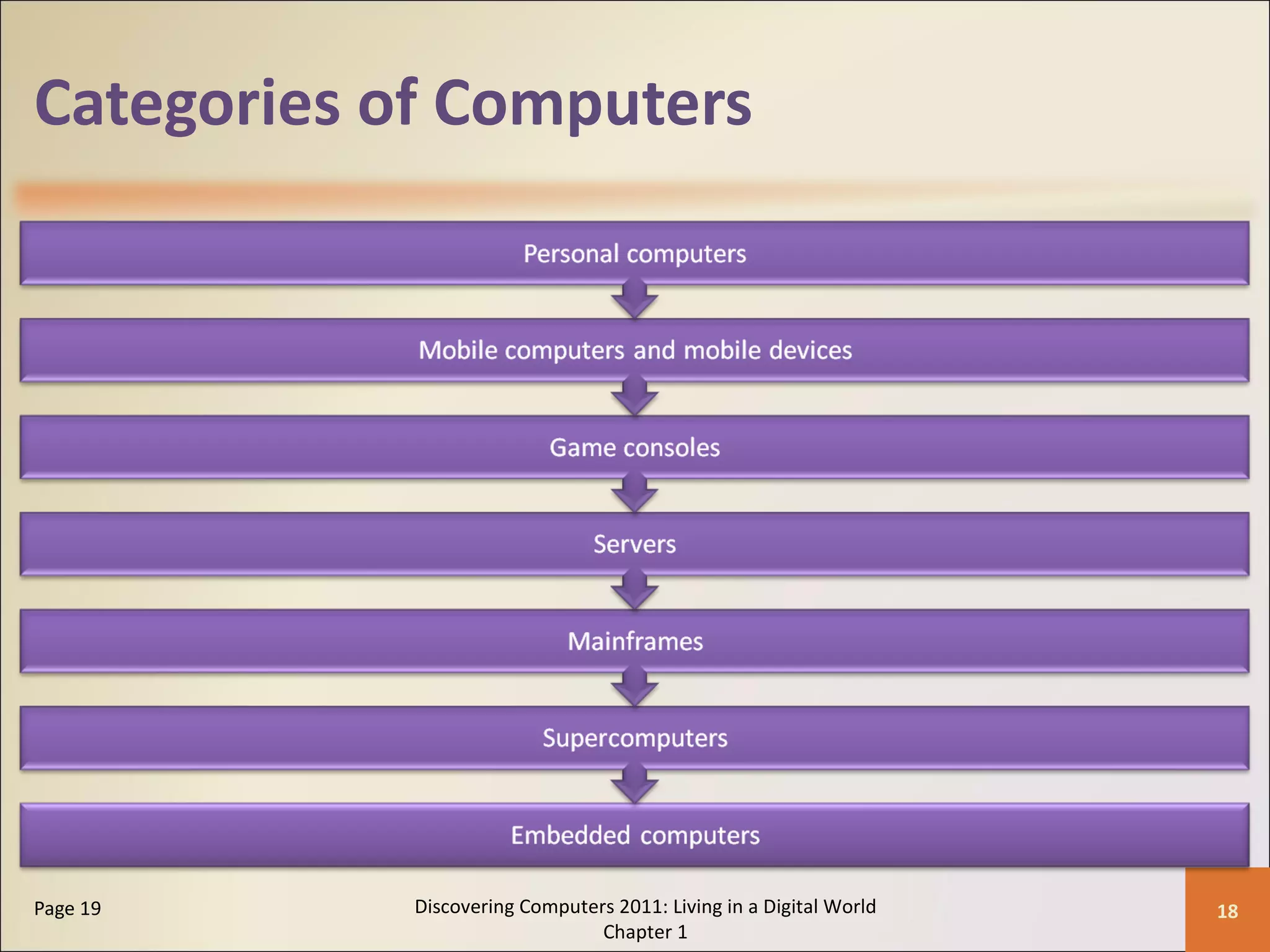 Categories of Computers

Personal computers

Mobile computers and mobile devices

Game consoles

Servers

Mainframes

Supercomputers

Embedded computers

Page 19

Discovering Computers 2011: Living in a Digital World
Chapter 1

18